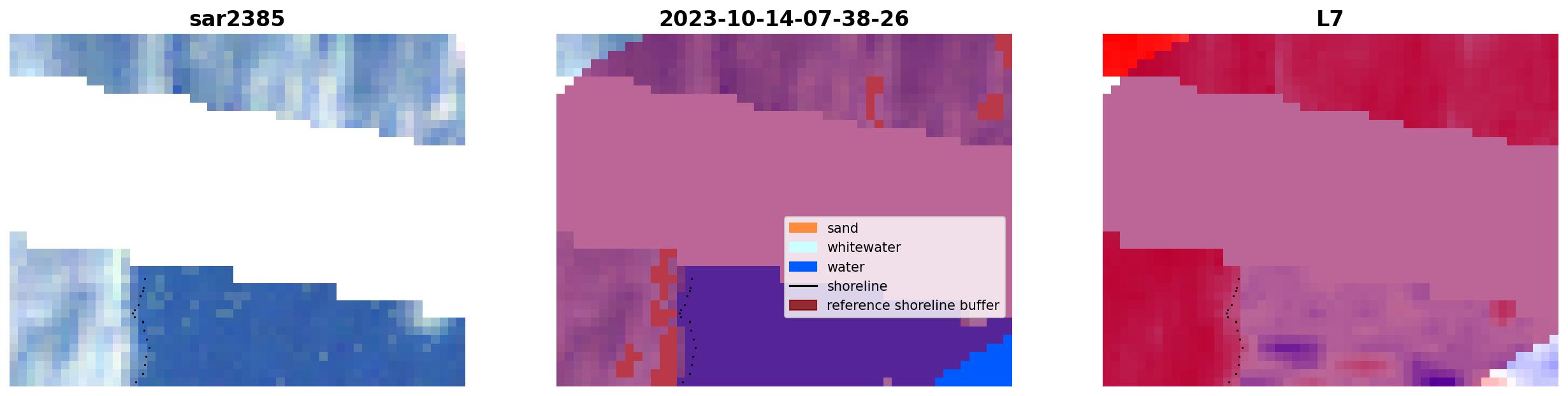 sar2385

2023-10-14-07-38-26

sand
whitewater
water
shoreline
reference shoreline buffer

L7